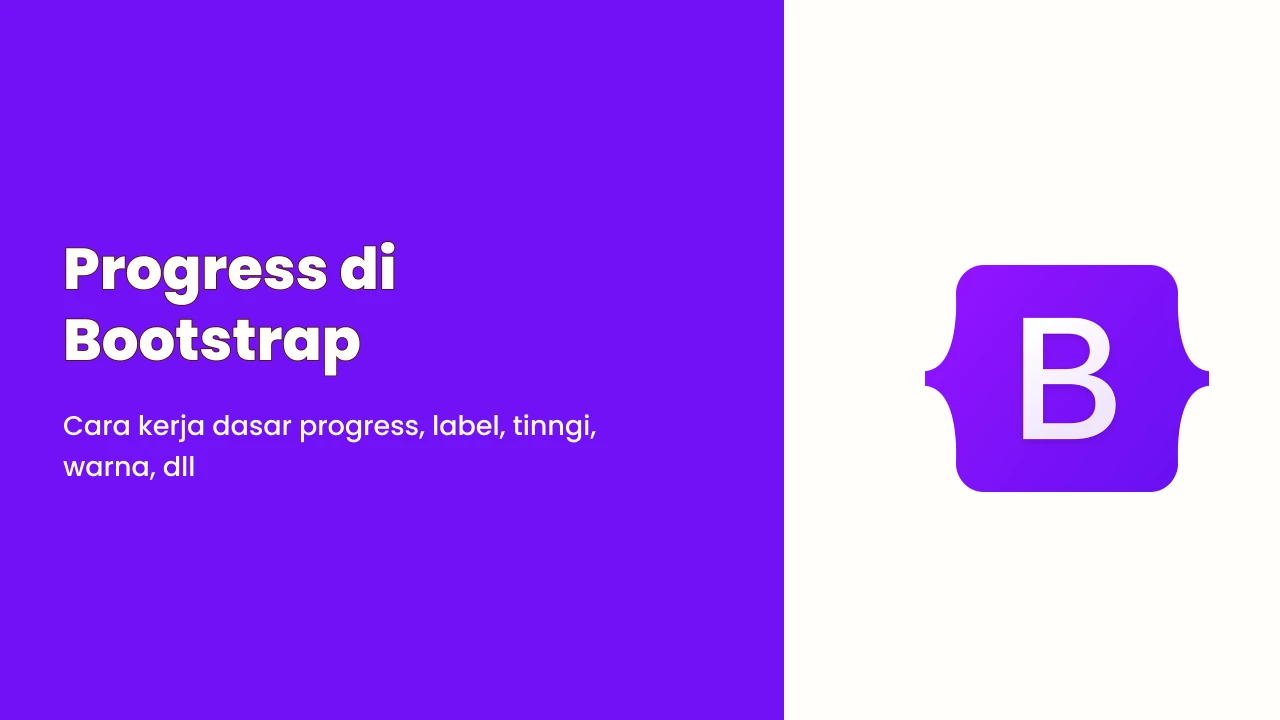 Progress di Bootstrap

Cara kerja dasar progress, label, tinngi, warna, dll

B